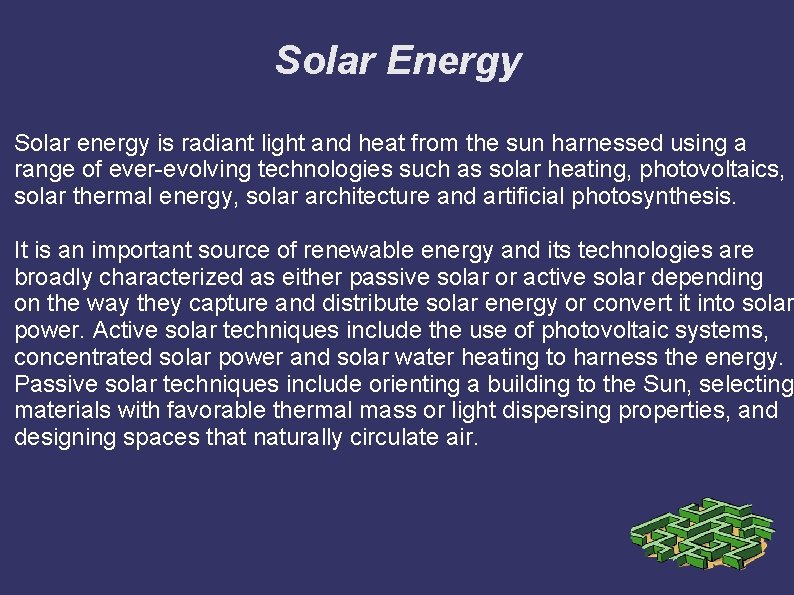 Solar Energy

Solar energy is radiant light and heat from the sun harnessed using a range of ever-evolving technologies such as solar heating, photovoltaics, solar thermal energy, solar architecture and artificial photosynthesis.

It is an important source of renewable energy and its technologies are broadly characterized as either passive solar or active solar depending on the way they capture and distribute solar energy or convert it into solar power. Active solar techniques include the use of photovoltaic systems, concentrated solar power and solar water heating to harness the energy. Passive solar techniques include orienting a building to the Sun, selecting materials with favorable thermal mass or light dispersing properties, and designing spaces that naturally circulate air.